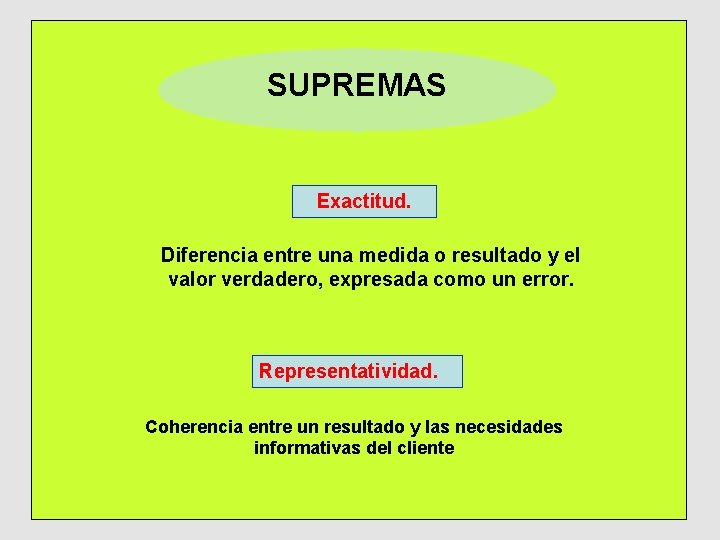 SUPREMAS

Exactitud.

Diferencia entre una medida o resultado y el valor verdadero, expresada como un error.

Representatividad.

Coherencia entre un resultado y las necesidades informativas del cliente